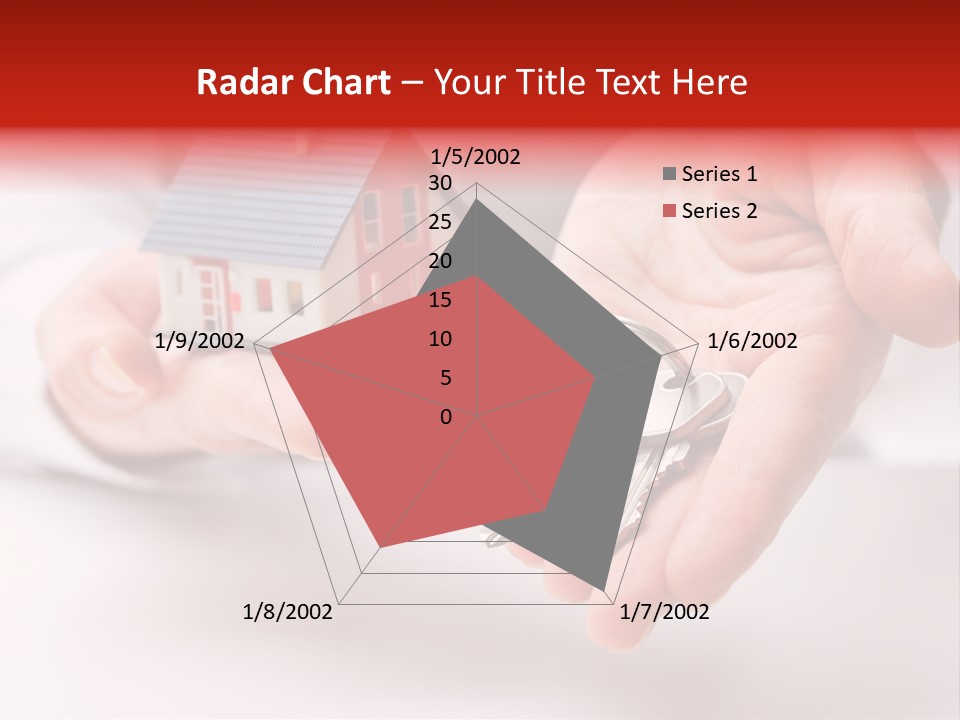 Radar Chart – Your Title Text Here

1/5/2002
30
25
20
15
10
5
0
1/6/2002
1/7/2002
1/8/2002
1/9/2002

Series 1
Series 2